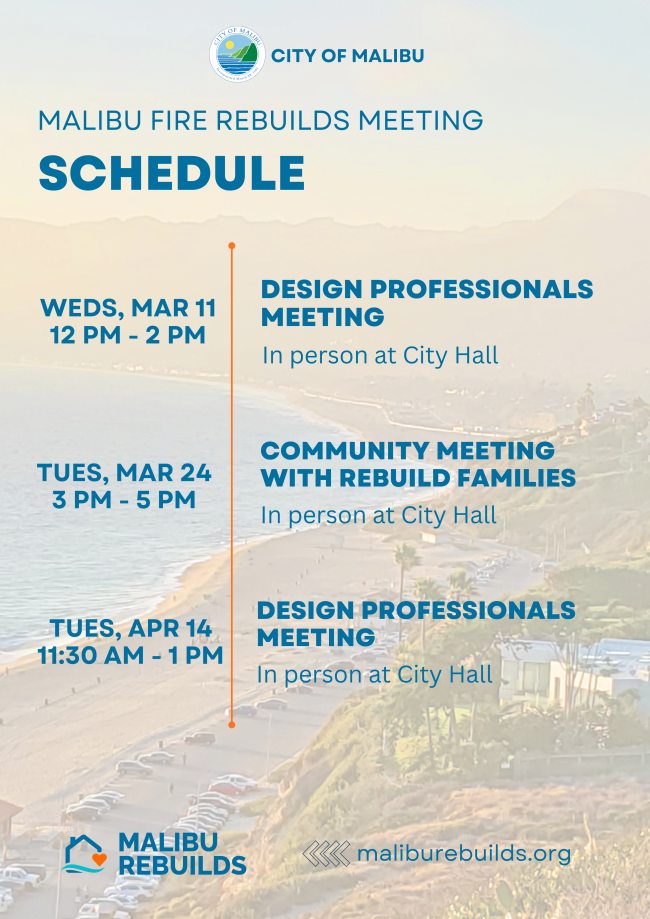 CITY OF MALIBU

CITY OF MALIBU

MALIBU FIRE REBUILDS MEETING

SCHEDULE

WEDS, MAR 11
12 PM - 2 PM

DESIGN PROFESSIONALS MEETING

In person at City Hall

TUES, MAR 24
3 PM - 5 PM

COMMUNITY MEETING WITH REBUILD FAMILIES

In person at City Hall

TUES, APR 14
11:30 AM - 1 PM

DESIGN PROFESSIONALS MEETING

In person at City Hall

MALIBU REBUILDS

maliburebuilds.org